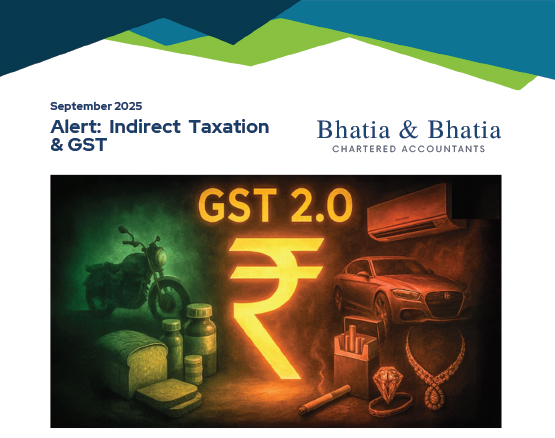 September 2025

Alert: Indirect Taxation & GST

Bhatia & Bhatia
CHARTERED ACCOUNTANTS

GST 2.0

₹